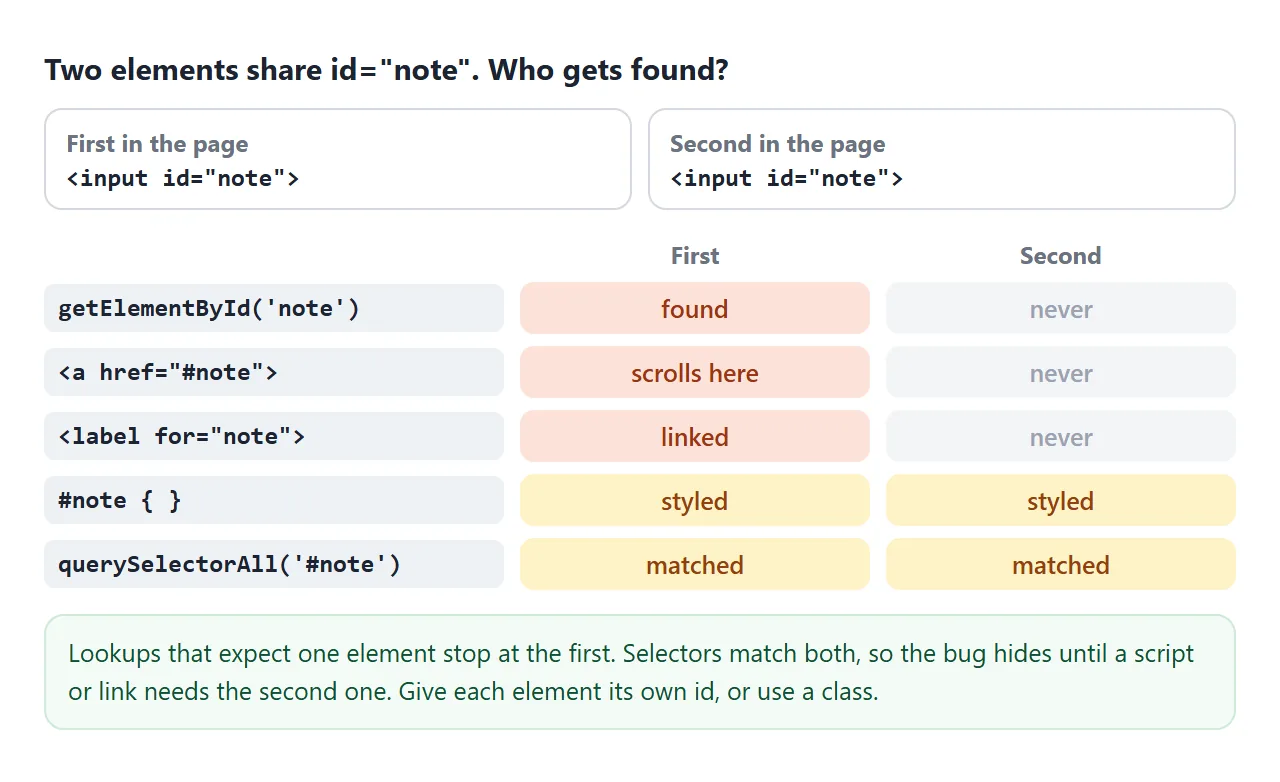 Two elements share id="note". Who gets found?

First in the page
<input id="note">

Second in the page
<input id="note">

| | First | Second |
|---|---|---|
| getElementById('note') | found | never |
| <a href="#note"> | scrolls here | never |
| <label for="note"> | linked | never |
| #note { } | styled | styled |
| querySelectorAll('#note') | matched | matched |

Lookups that expect one element stop at the first. Selectors match both, so the bug hides until a script or link needs the second one. Give each element its own id, or use a class.